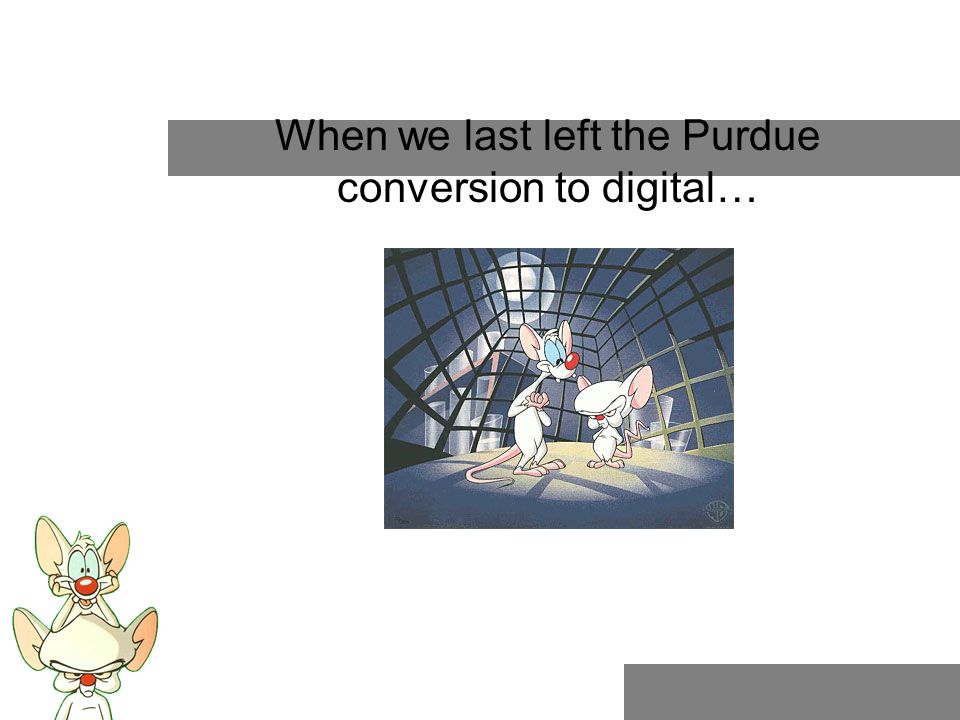 When we last left the Purdue conversion to digital…